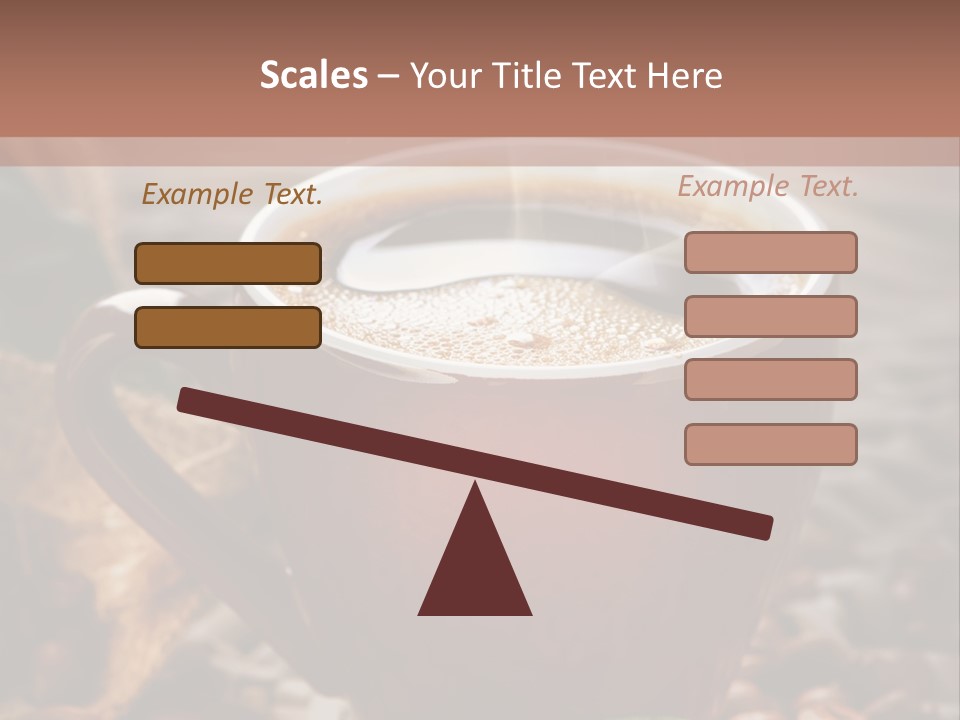 Scales – Your Title Text Here

Example Text.

Example Text.